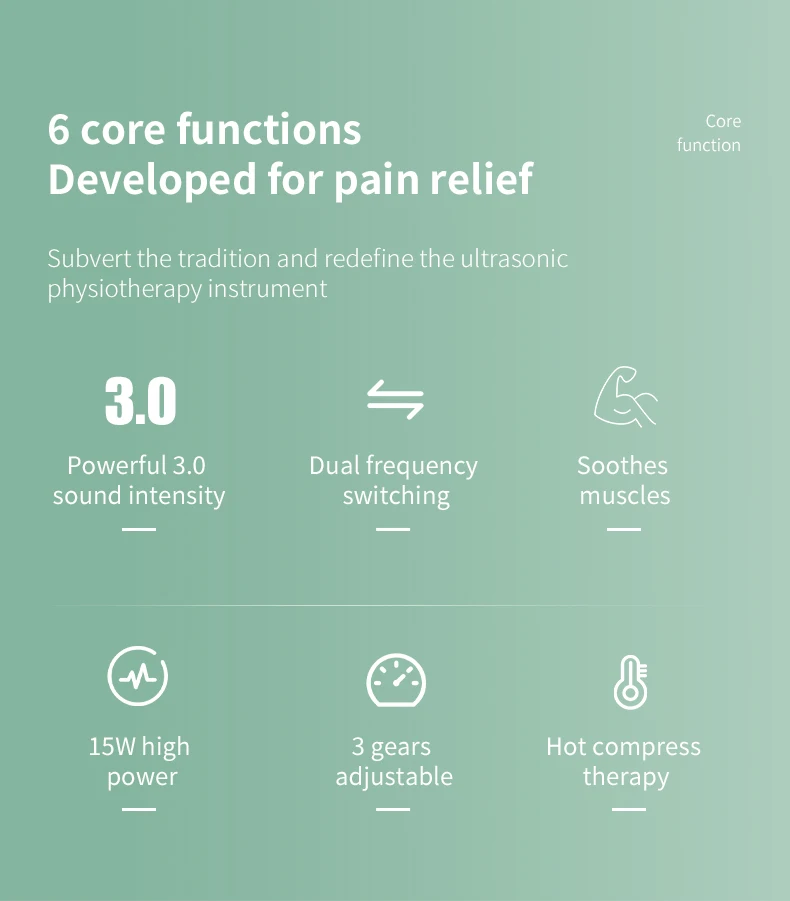 6 core functions
Developed for pain relief

Core function

Subvert the tradition and redefine the ultrasonic physiotherapy instrument

3.0

Powerful 3.0 sound intensity

Dual frequency switching

Soothes muscles

15W high power

3 gears adjustable

Hot compress therapy